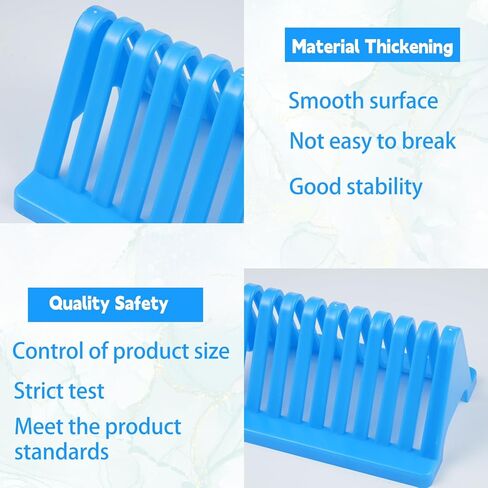 Material Thickening

Smooth surface

Not easy to break

Good stability

Quality Safety

Control of product size

Strict test

Meet the product standards